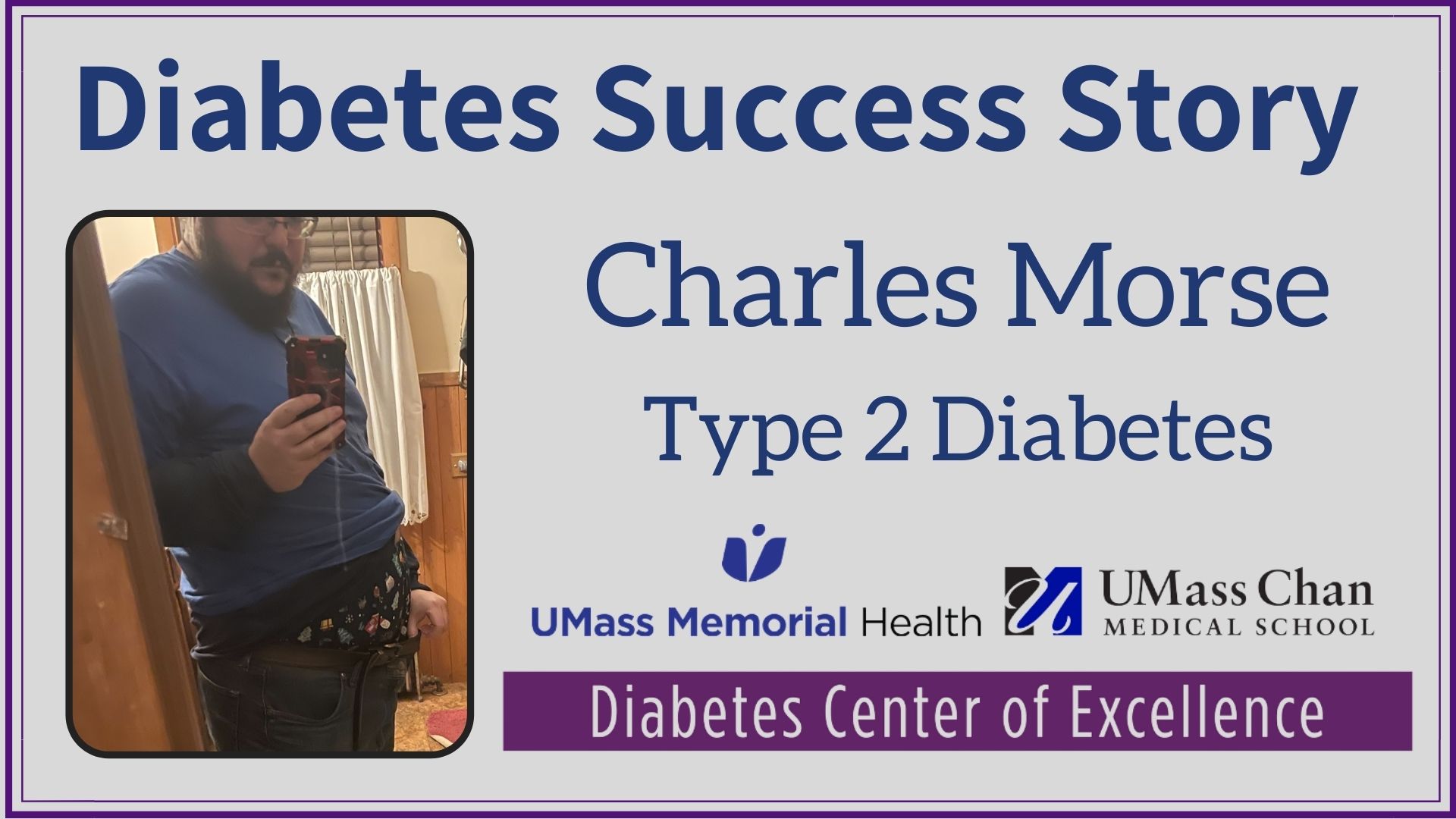 Diabetes Success Story

Charles Morse
Type 2 Diabetes

UMass Memorial Health

UMass Chan
MEDICAL SCHOOL

Diabetes Center of Excellence